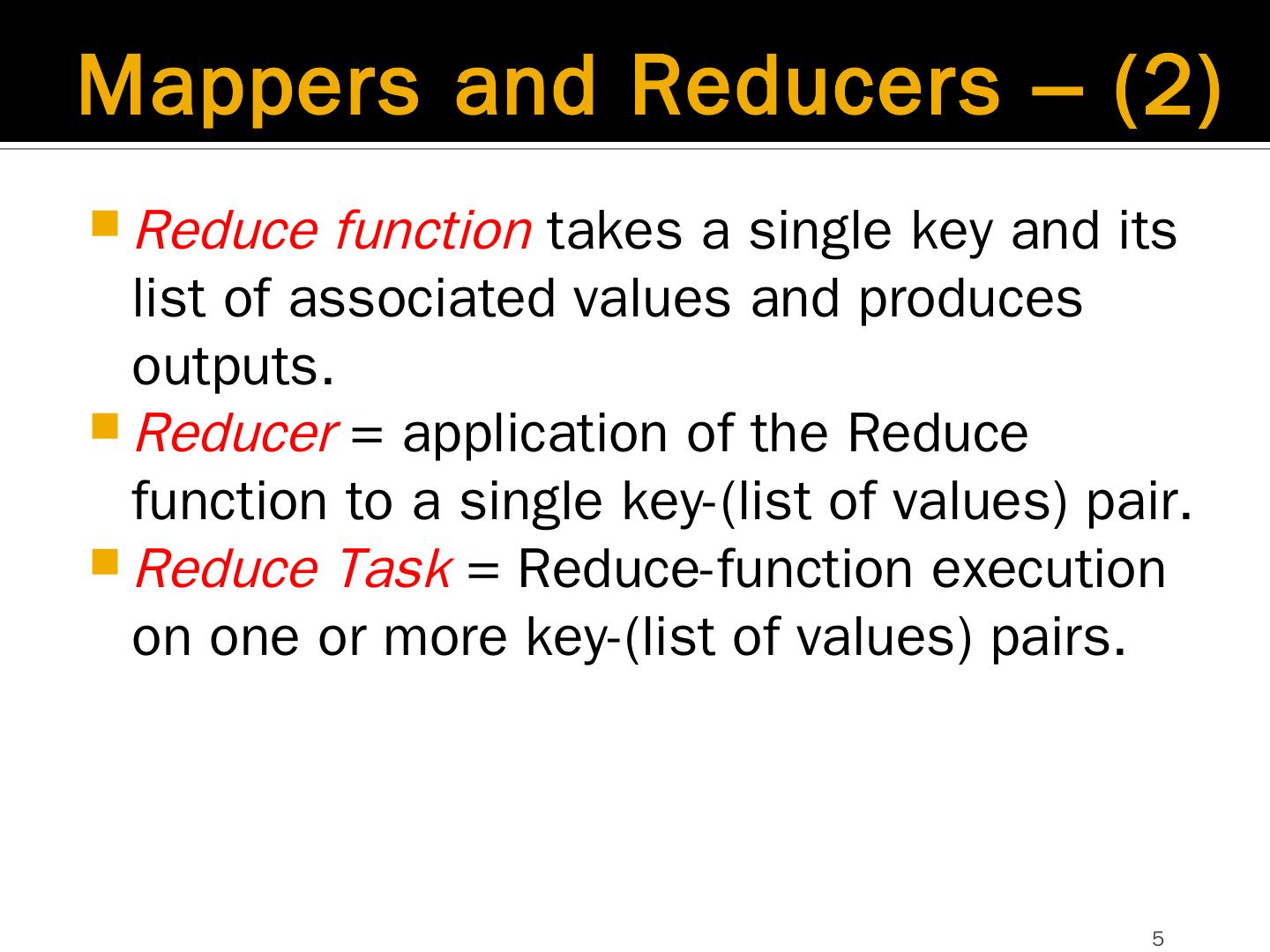 Mappers and Reducers – (2)

Reduce function takes a single key and its list of associated values and produces outputs.

Reducer = application of the Reduce function to a single key-(list of values) pair.

Reduce Task = Reduce-function execution on one or more key-(list of values) pairs.

5